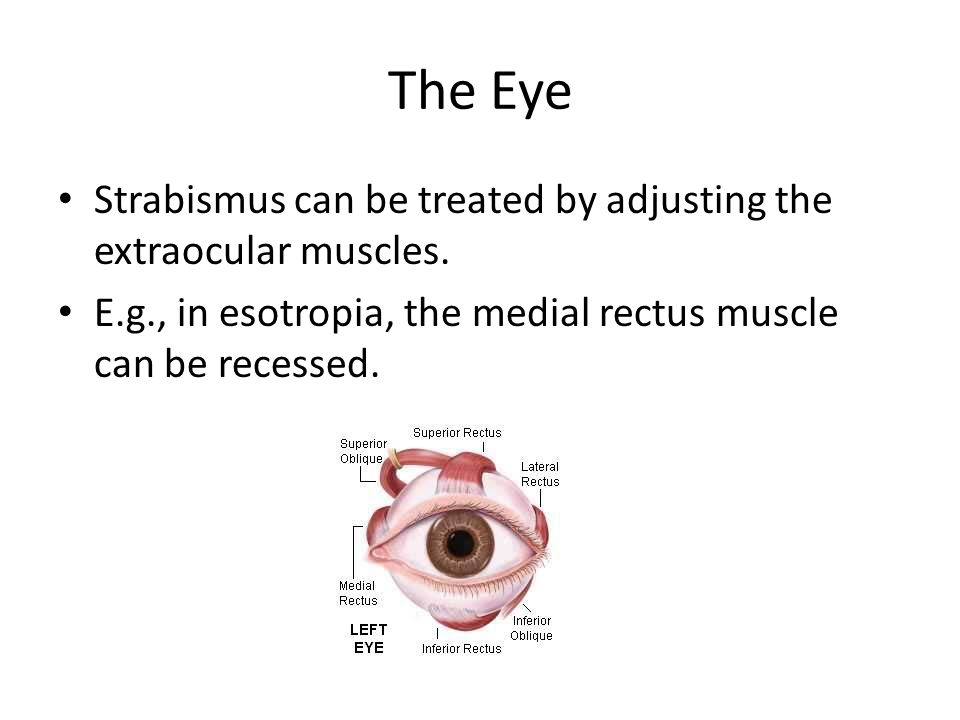 The Eye

• Strabismus can be treated by adjusting the extraocular muscles.
• E.g., in esotropia, the medial rectus muscle can be recessed.

Superior Oblique
Superior Rectus
Lateral Rectus
Medial Rectus
LEFT EYE
Inferior Rectus
Inferior Oblique